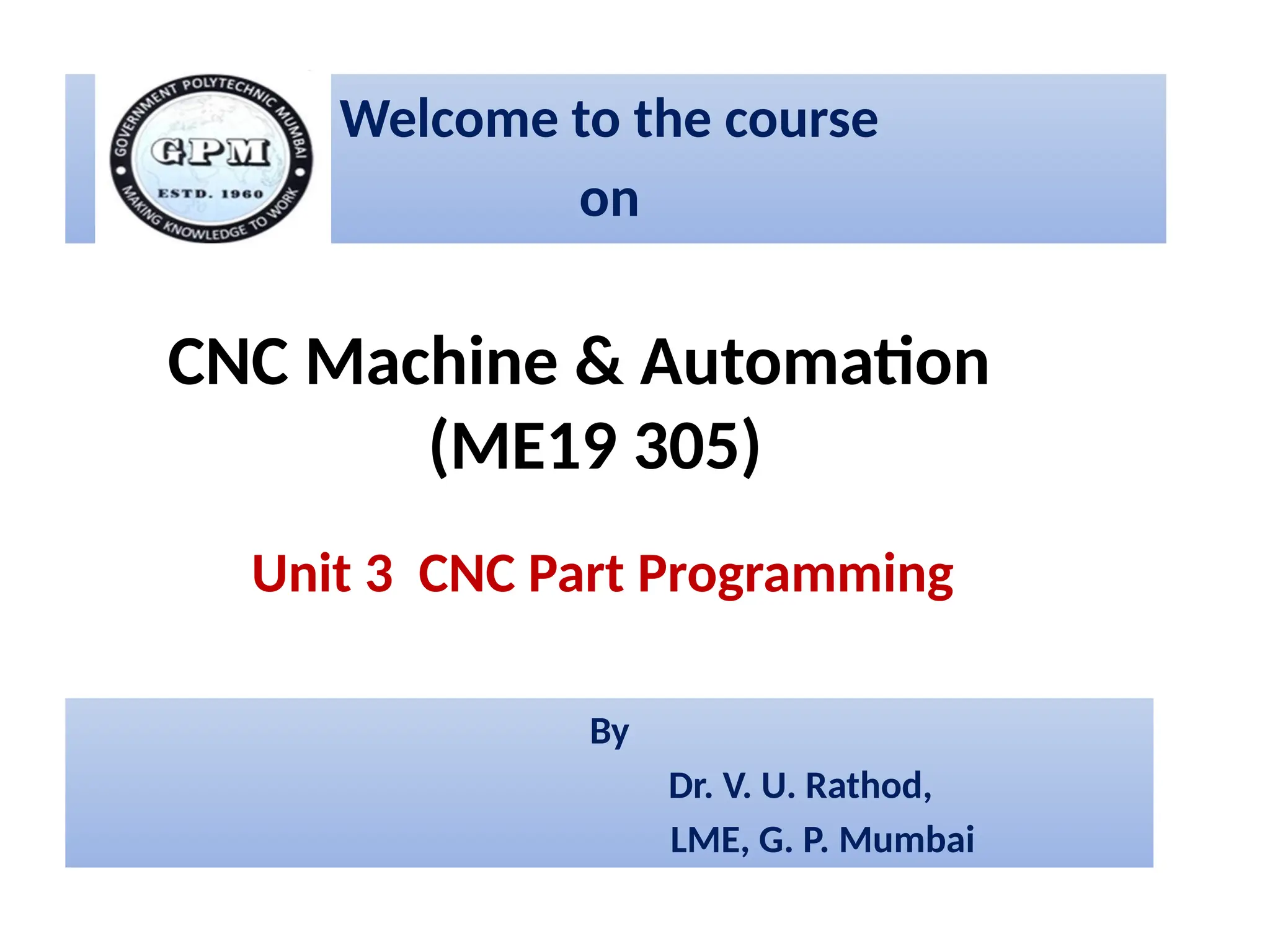 GOVERNMENT POLYTECHNIC MUMBAI
GPM
ESTD. 1960
MAKING KNOWLEDGE TO WORK

Welcome to the course
on

CNC Machine & Automation
(ME19 305)

Unit 3 CNC Part Programming

By
Dr. V. U. Rathod,
LME, G. P. Mumbai